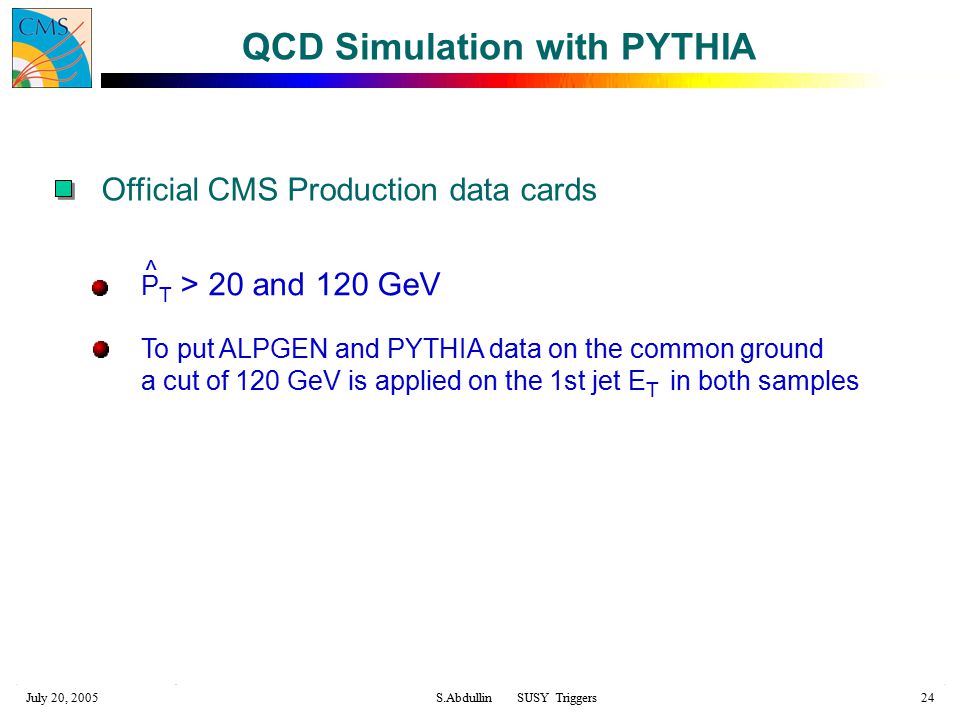 CMS

QCD Simulation with PYTHIA

Official CMS Production data cards

$\hat{P}_T$ > 20 and 120 GeV

To put ALPGEN and PYTHIA data on the common ground a cut of 120 GeV is applied on the 1st jet $E_T$ in both samples

July 20, 2005 S.Abdullin SUSY Triggers 24